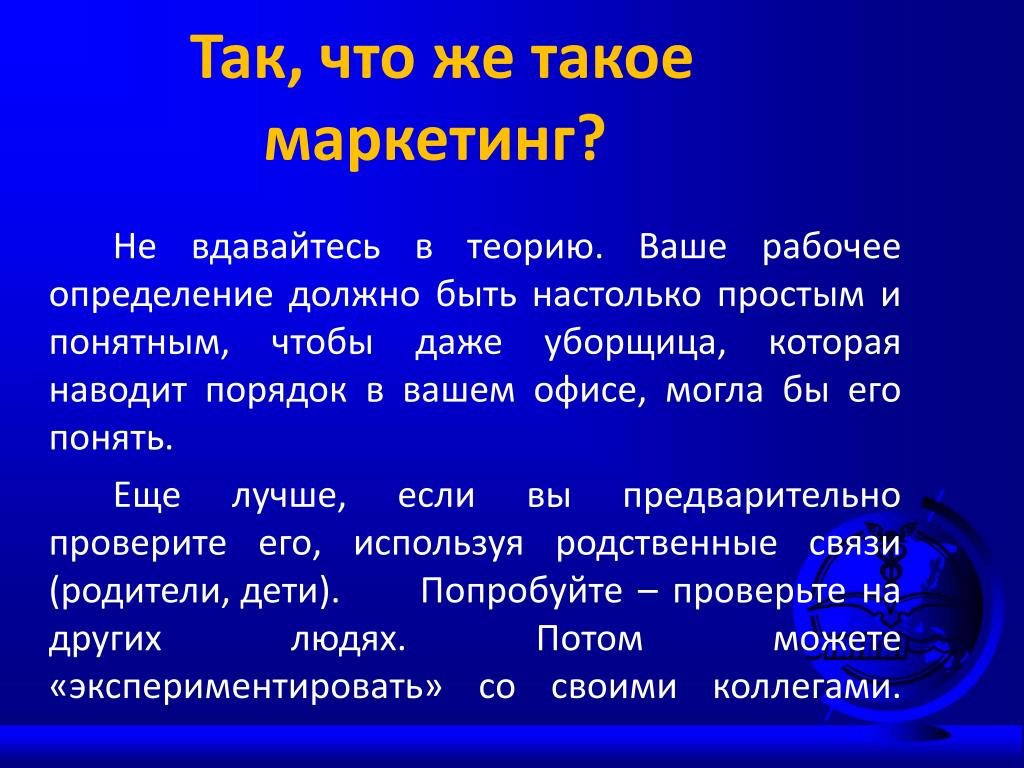 Так, что же такое маркетинг?

Не вдавайтесь в теорию. Ваше рабочее определение должно быть настолько простым и понятным, чтобы даже уборщица, которая наводит порядок в вашем офисе, могла бы его понять.

Еще лучше, если вы предварительно проверите его, используя родственные связи (родители, дети). Попробуйте – проверьте на других людях. Потом можете «экспериментировать» со своими коллегами.